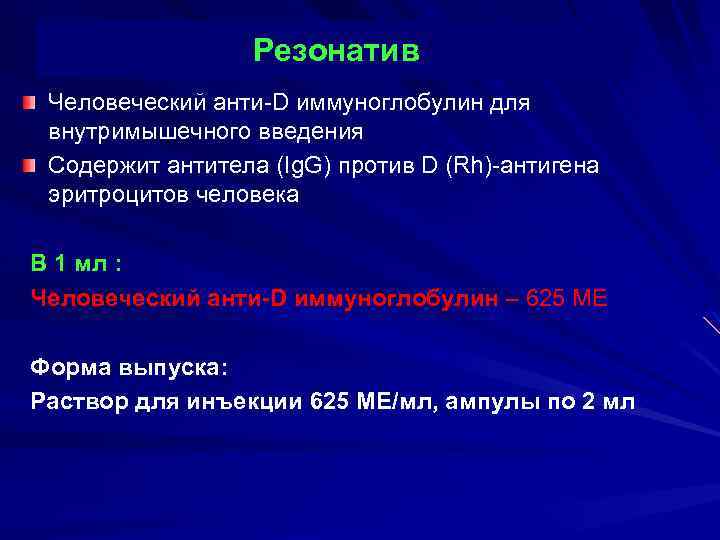 Резонатив

Человеческий анти-D иммуноглобулин для внутримышечного введения

Содержит антитела (IgG) против D (Rh)-антигена эритроцитов человека

В 1 мл :

Человеческий анти-D иммуноглобулин – 625 МЕ

Форма выпуска:

Раствор для инъекции 625 МЕ/мл, ампулы по 2 мл